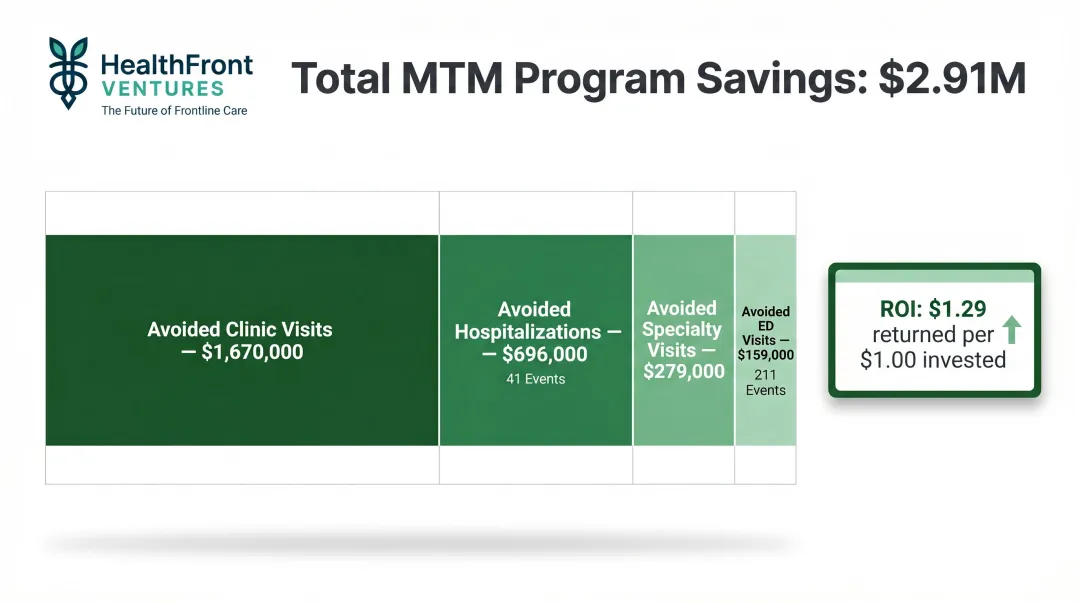 HealthFront VENTURES
The Future of Frontline Care

Total MTM Program Savings: $2.91M

Avoided Clinic Visits — $1,670,000

Avoided Hospitalizations — — $696,000
41 Events

Avoided Specialty Visits — $279,000

Avoided ED Visits — $159,000
211 Events

ROI: $1.29 returned per $1.00 invested